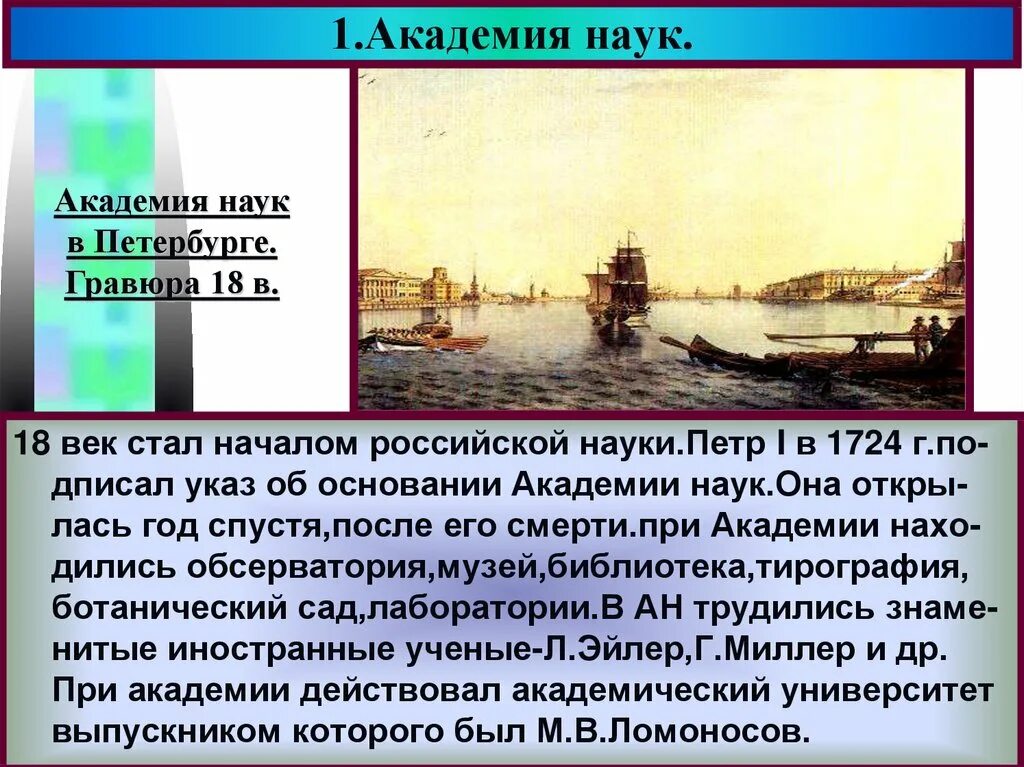 1.Академия наук.

Академия наук в Петербурге. Гравюра 18 в.

18 век стал началом российской науки.Петр I в 1724 г.подписал указ об основании Академии наук.Она открылась год спустя,после его смерти.при Академии находились обсерватория,музей,библиотека,тирография, ботанический сад,лаборатории.В АН трудились знаменитые иностранные ученые-Л.Эйлер,Г.Миллер и др. При академии действовал академический университет выпускником которого был М.В.Ломоносов.